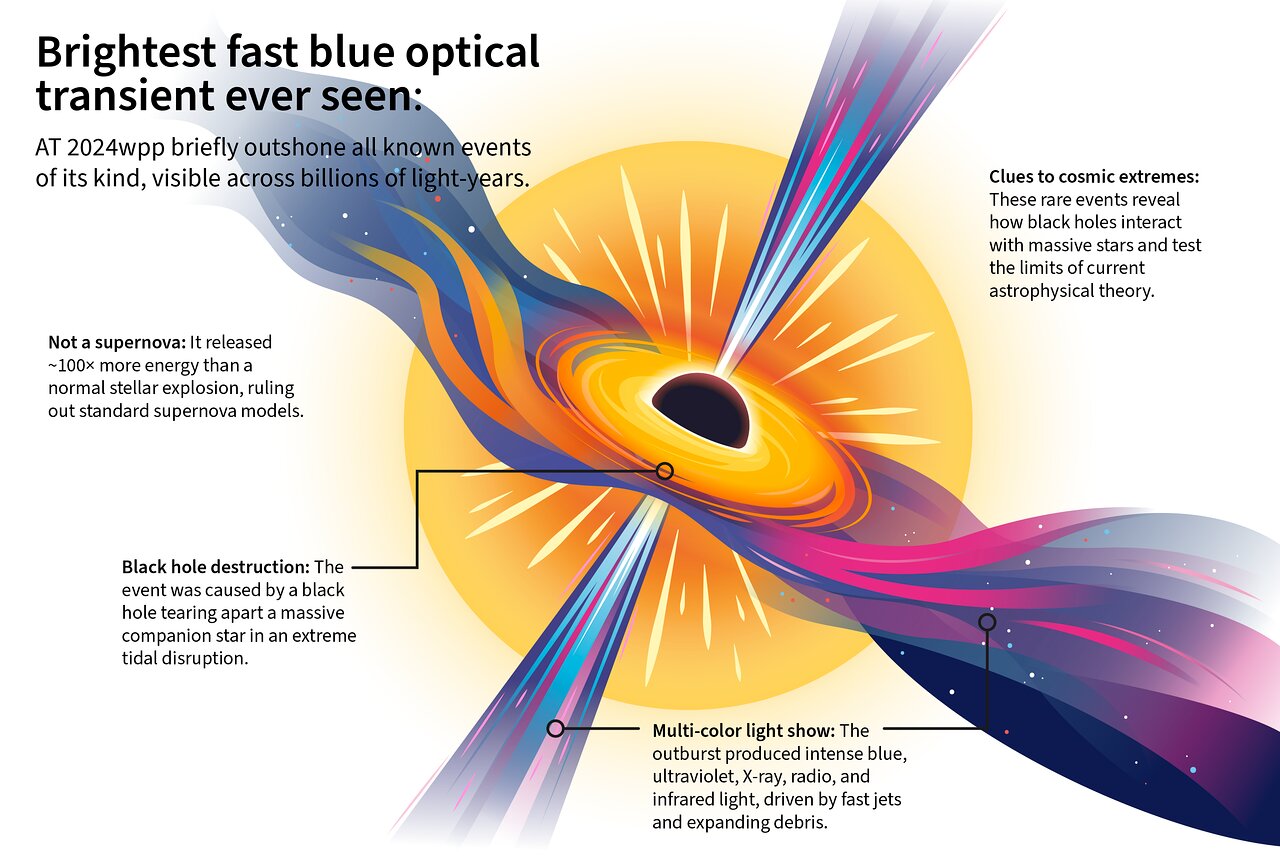 Brightest fast blue optical transient ever seen:

AT 2024wpp briefly outshone all known events of its kind, visible across billions of light-years.

Clues to cosmic extremes: These rare events reveal how black holes interact with massive stars and test the limits of current astrophysical theory.

Not a supernova: It released ~100× more energy than a normal stellar explosion, ruling out standard supernova models.

Black hole destruction: The event was caused by a black hole tearing apart a massive companion star in an extreme tidal disruption.

Multi-color light show: The outburst produced intense blue, ultraviolet, X-ray, radio, and infrared light, driven by fast jets and expanding debris.